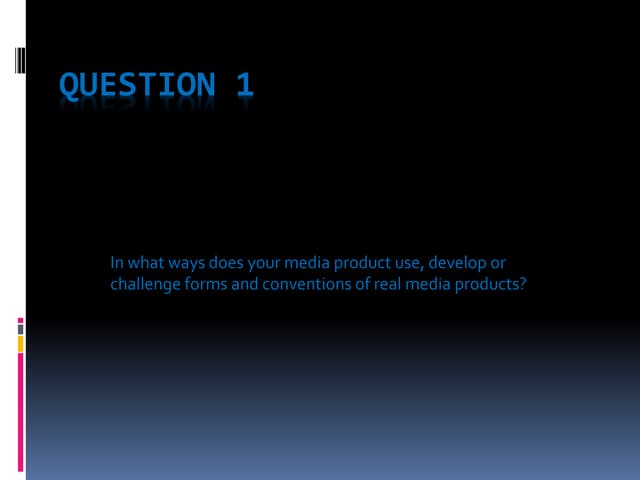 QUESTION 1

In what ways does your media product use, develop or challenge forms and conventions of real media products?